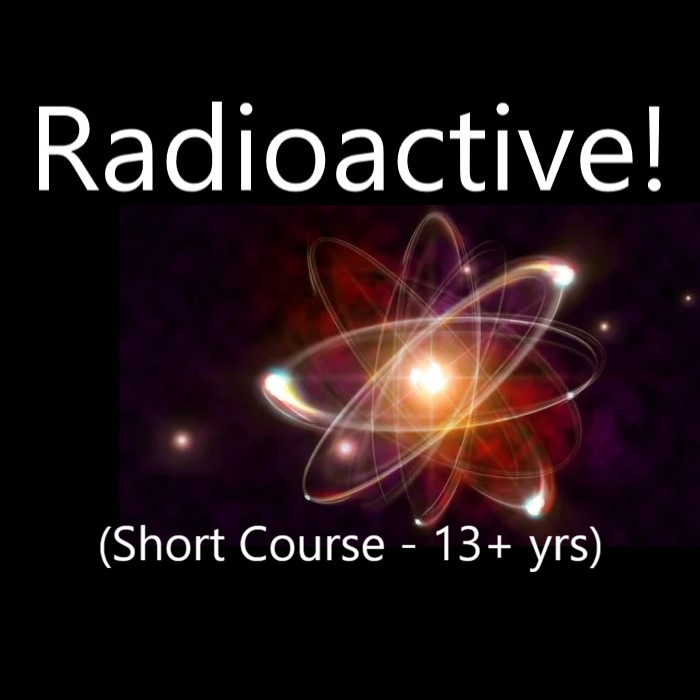 Radioactive!

(Short Course - 13+ yrs)